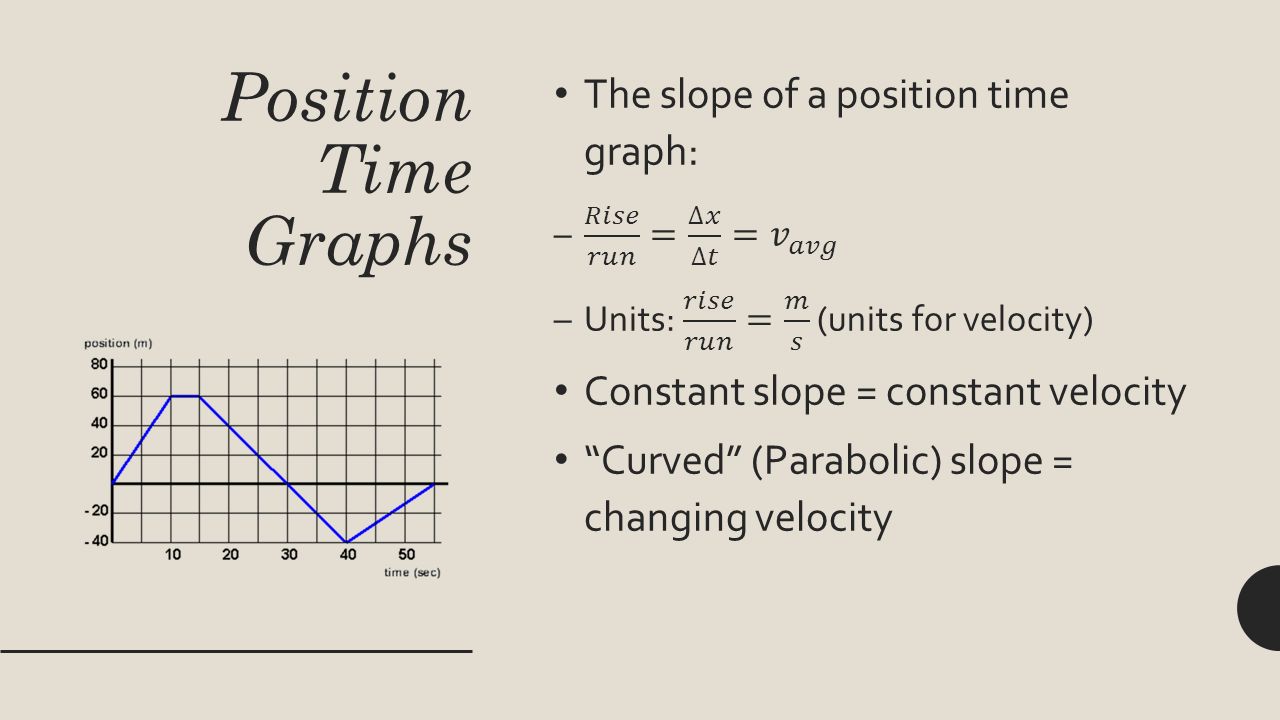 Position Time Graphs

position (m)

80

60

40

20

-20

-40

10 20 30 40 50

time (sec)

• The slope of a position time graph:

– $\frac{Rise}{run} = \frac{\Delta x}{\Delta t} = v_{avg}$

– Units: $\frac{rise}{run} = \frac{m}{s}$ (units for velocity)

• Constant slope = constant velocity

• “Curved” (Parabolic) slope = changing velocity